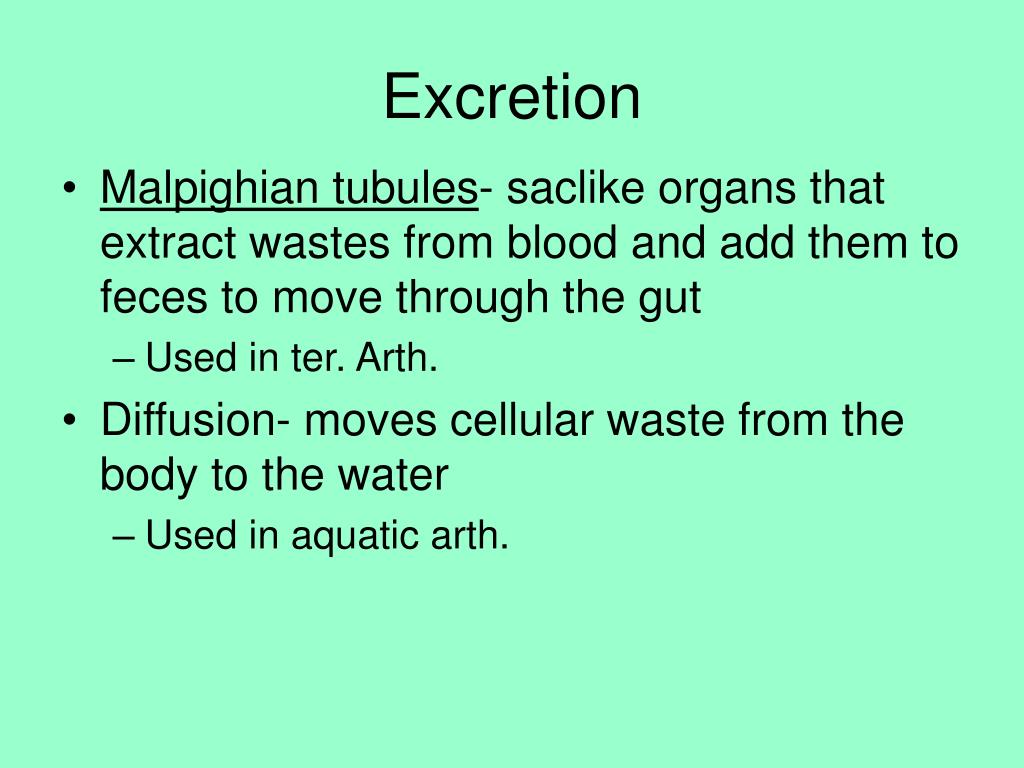 Excretion

• Malpighian tubules- saclike organs that extract wastes from blood and add them to feces to move through the gut
– Used in ter. Arth.
• Diffusion- moves cellular waste from the body to the water
– Used in aquatic arth.